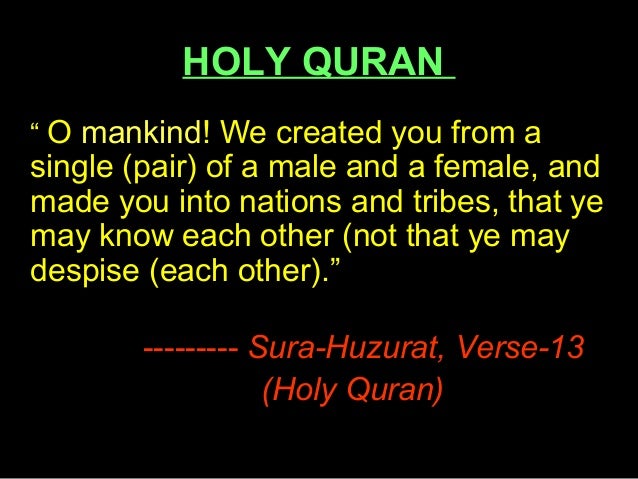 HOLY QURAN

“ O mankind! We created you from a single (pair) of a male and a female, and made you into nations and tribes, that ye may know each other (not that ye may despise (each other).”

--------- Sura-Huzurat, Verse-13
(Holy Quran)